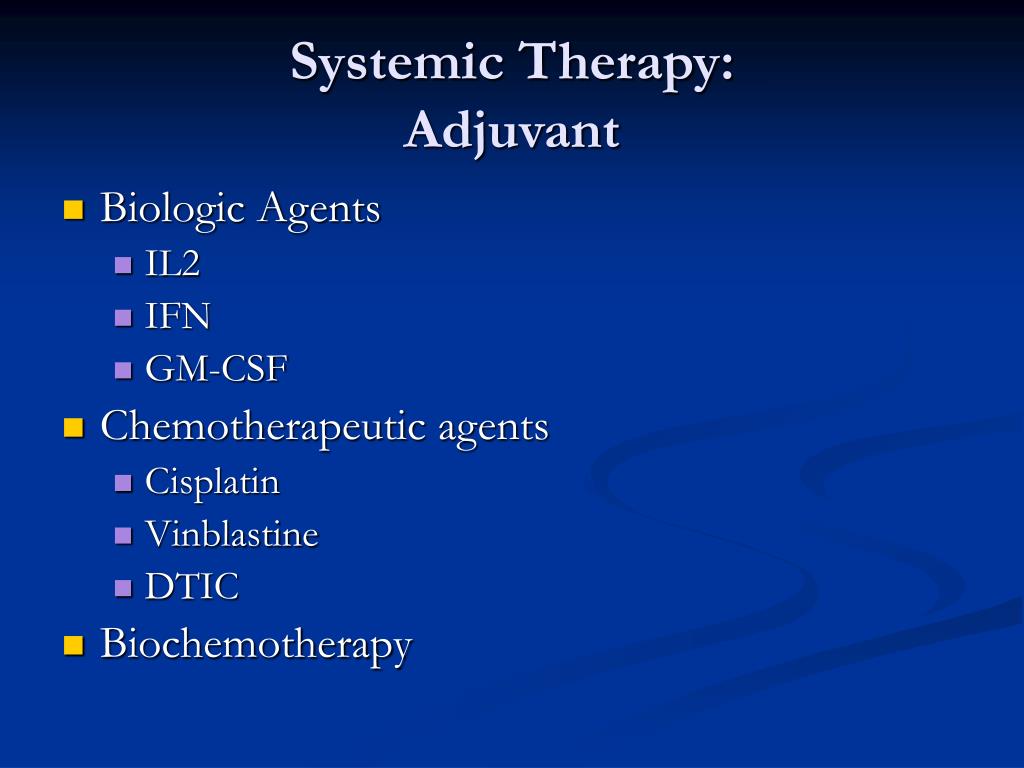 Systemic Therapy:
Adjuvant

- Biologic Agents
  - IL2
  - IFN
  - GM-CSF
- Chemotherapeutic agents
  - Cisplatin
  - Vinblastine
  - DTIC
- Biochemotherapy